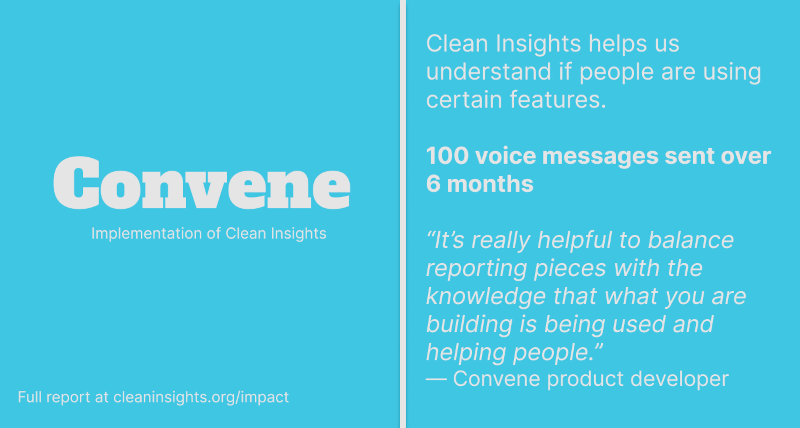 Convene

Implementation of Clean Insights

Full report at cleaninsights.org/impact

Clean Insights helps us understand if people are using certain features.

100 voice messages sent over 6 months

“It’s really helpful to balance reporting pieces with the knowledge that what you are building is being used and helping people.”
— Convene product developer